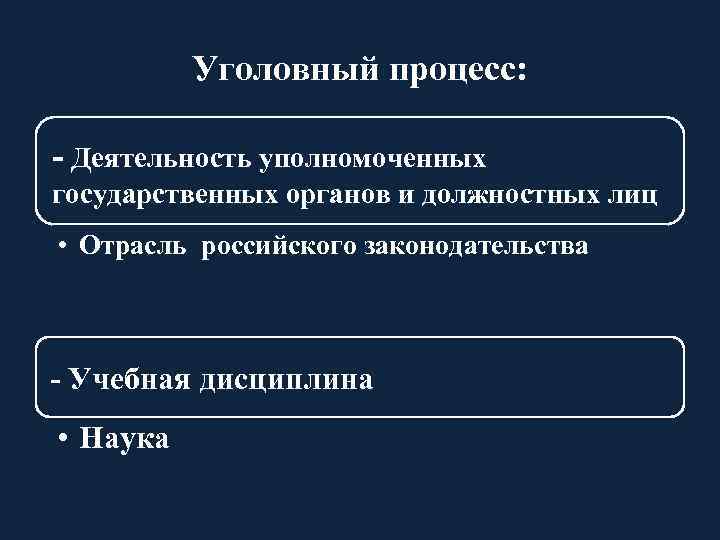 Уголовный процесс:

- Деятельность уполномоченных государственных органов и должностных лиц

• Отрасль российского законодательства

- Учебная дисциплина

• Наука